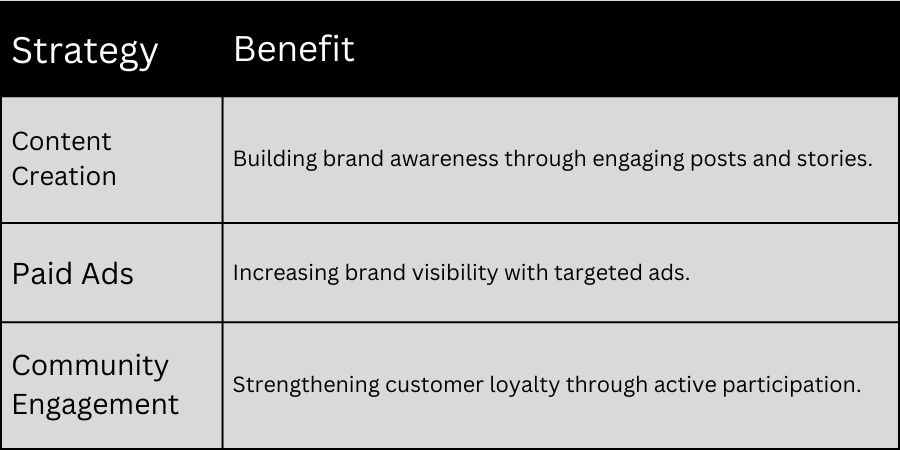 | Strategy | Benefit |
|---|---|
| Content Creation | Building brand awareness through engaging posts and stories. |
| Paid Ads | Increasing brand visibility with targeted ads. |
| Community Engagement | Strengthening customer loyalty through active participation. |